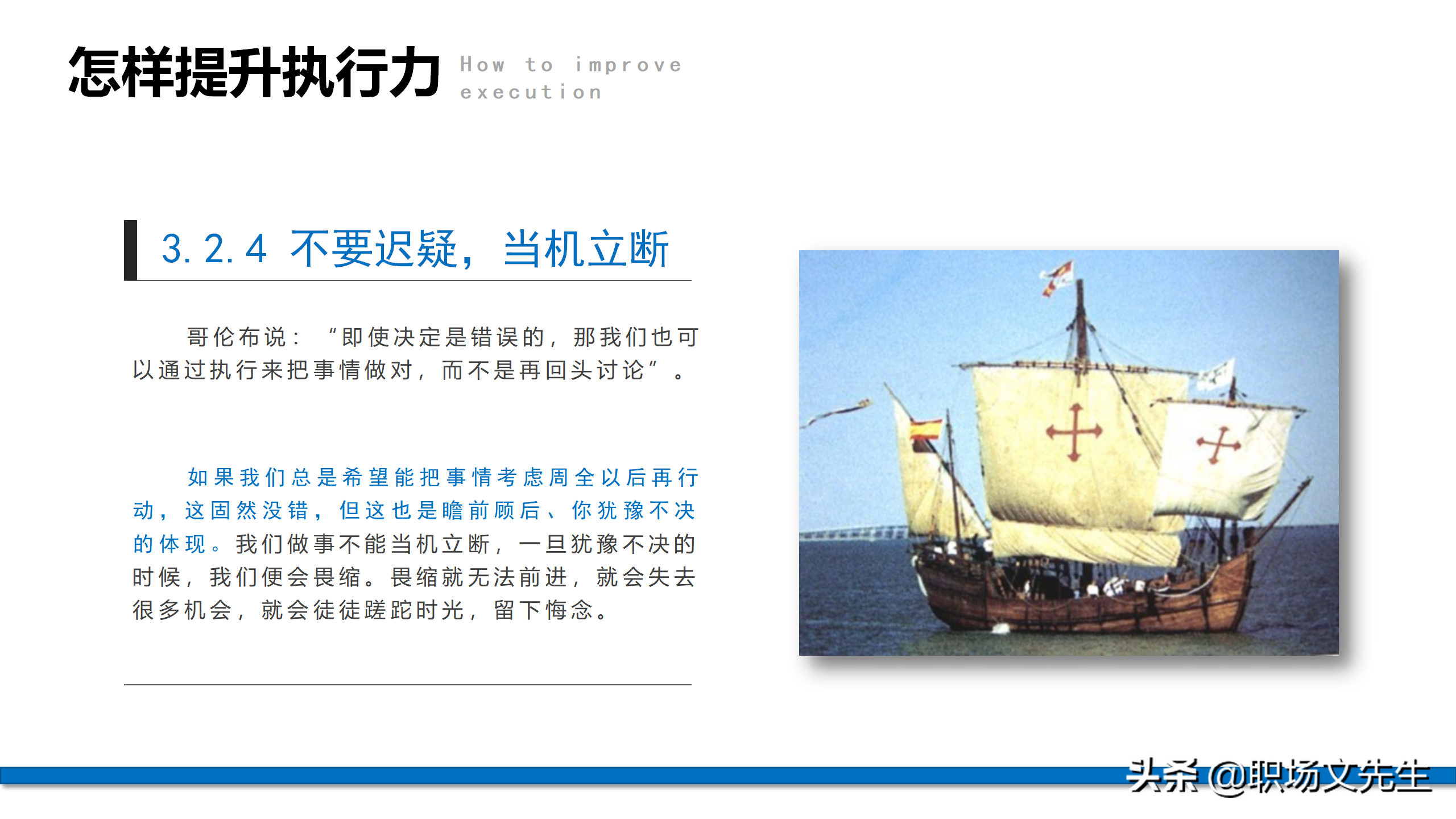 怎样提升执行力 How to improve execution

3.2.4 不要迟疑，当机立断

哥伦布说：“即使决定是错误的，那我们也可以通过执行来把事情做对，而不是再回头讨论”。

如果我们总是希望能把事情考虑周全以后再行动，这固然没错，但这也是瞻前顾后、你犹豫不决的体现。我们做事不能当机立断，一旦犹豫不决的时候，我们便会畏缩。畏缩就无法前进，就会失去很多机会，就会徒徒蹉跎时光，留下悔念。

头条 @职场文先生